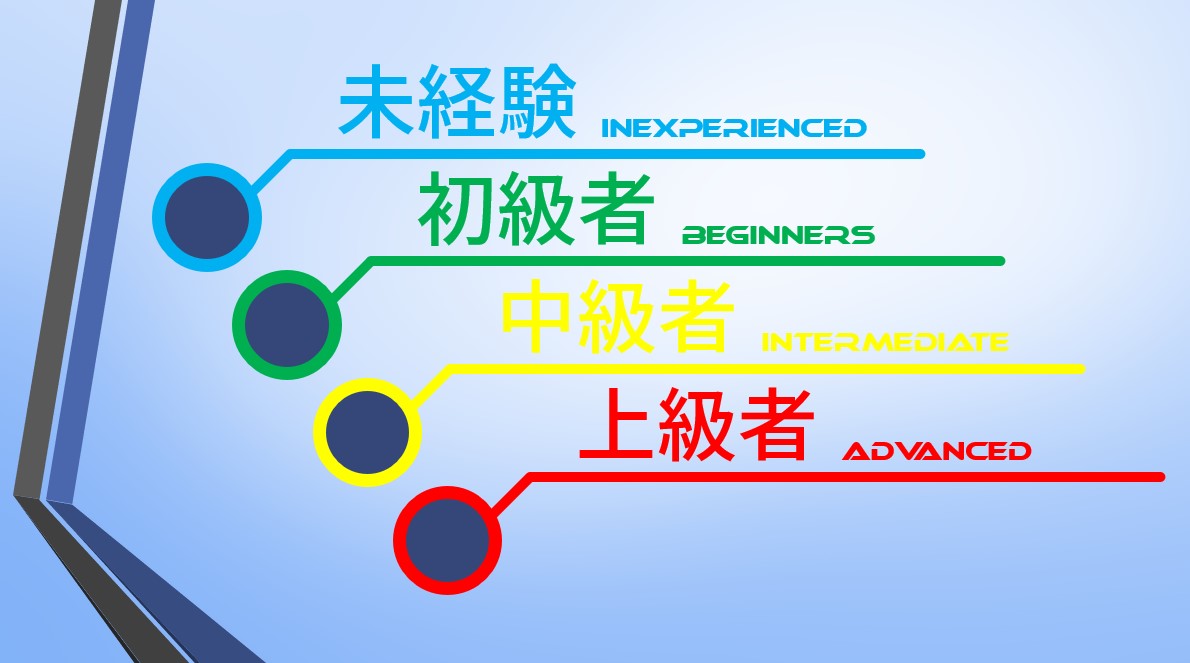 未経験 INEXPERIENCED

初級者 BEGINNERS

中級者 INTERMEDIATE

上級者 ADVANCED